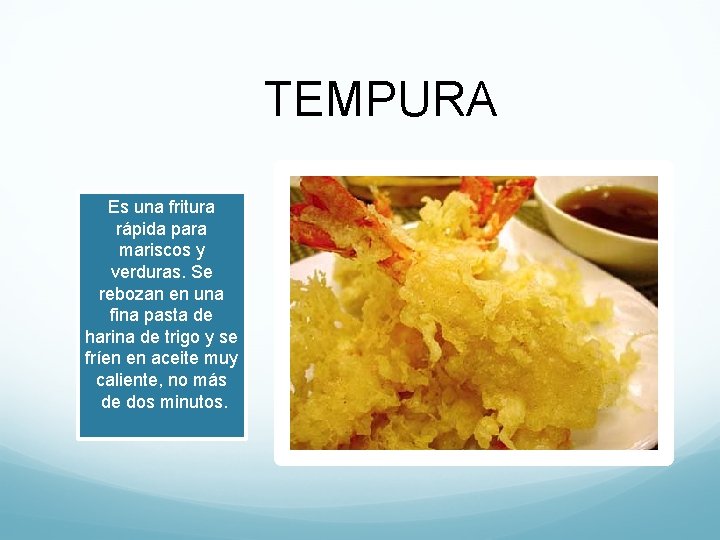 TEMPURA

Es una fritura rápida para mariscos y verduras. Se rebozan en una fina pasta de harina de trigo y se fríen en aceite muy caliente, no más de dos minutos.